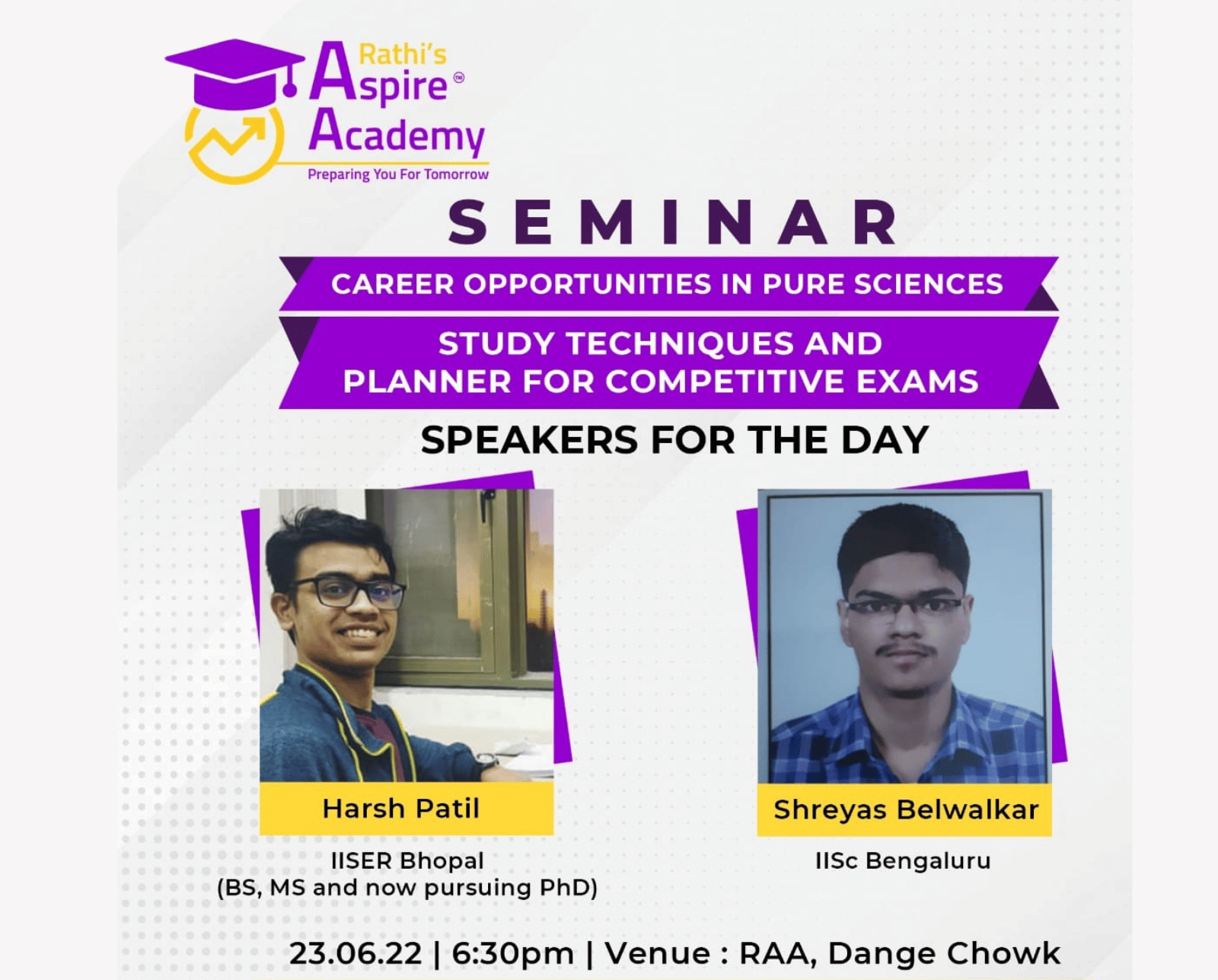 Rathi's
Aspire™
Academy
Preparing You For Tomorrow

SEMINAR

CAREER OPPORTUNITIES IN PURE SCIENCES

STUDY TECHNIQUES AND PLANNER FOR COMPETITIVE EXAMS

SPEAKERS FOR THE DAY

Harsh Patil
IISER Bhopal
(BS, MS and now pursuing PhD)

Shreyas Belwalkar
IISc Bengaluru

23.06.22 | 6:30pm | Venue : RAA, Dange Chowk